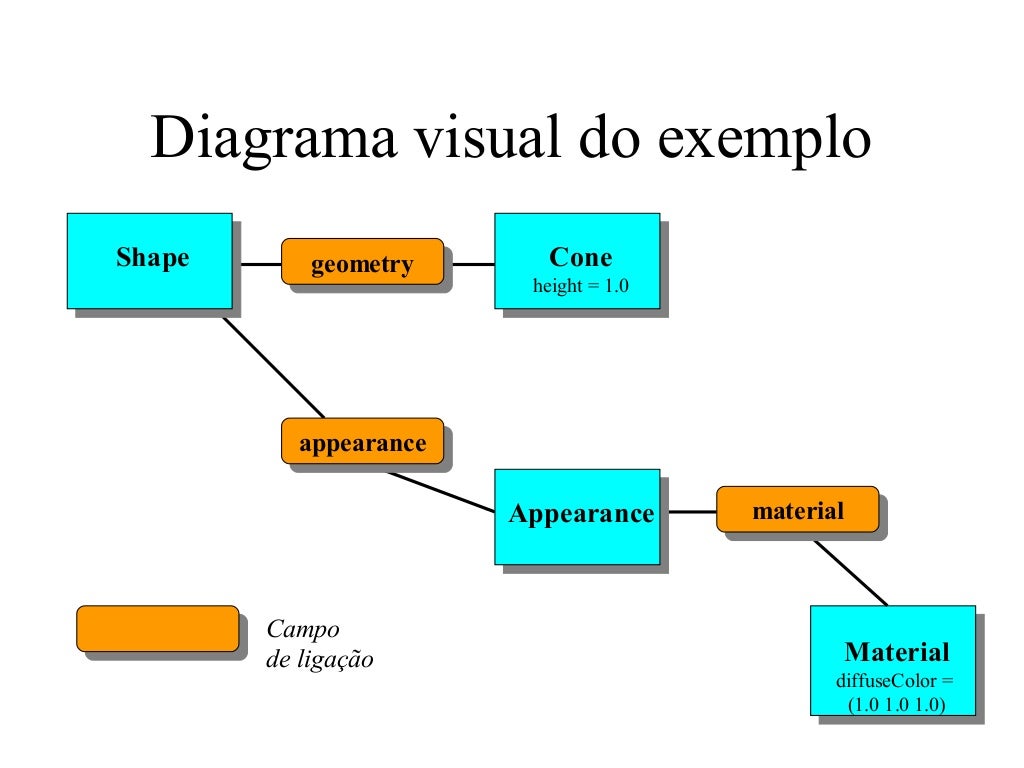 Diagrama visual do exemplo

Shape

geometry

Cone
height = 1.0

appearance

Appearance

material

Material
diffuseColor = (1.0 1.0 1.0)

Campo
de ligação